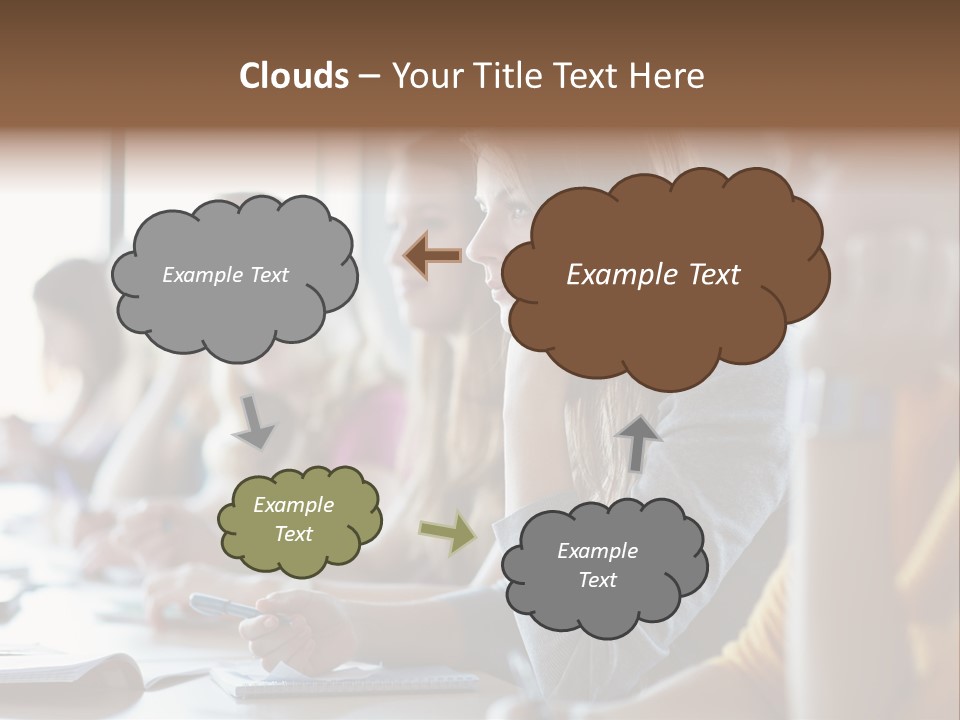 Clouds – Your Title Text Here

Example Text

Example Text

Example Text

Example Text